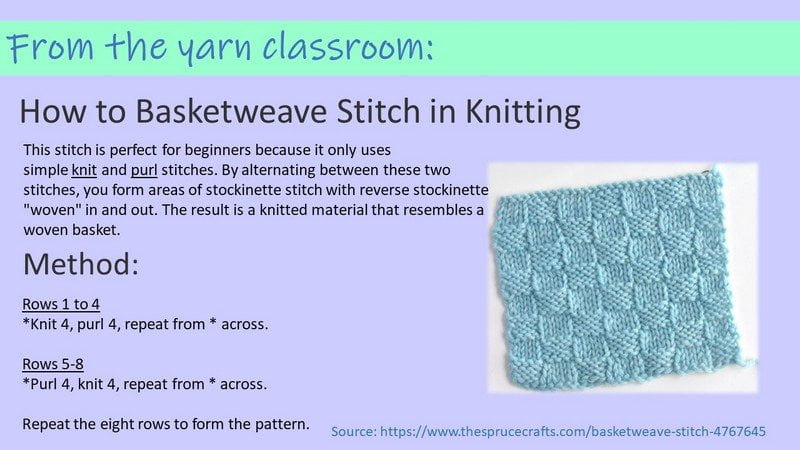 From the yarn classroom:

How to Basketweave Stitch in Knitting

This stitch is perfect for beginners because it only uses simple knit and purl stitches. By alternating between these two stitches, you form areas of stockinette stitch with reverse stockinette "woven" in and out. The result is a knitted material that resembles a woven basket.

Method:

Rows 1 to 4
*Knit 4, purl 4, repeat from * across.

Rows 5-8
*Purl 4, knit 4, repeat from * across.

Repeat the eight rows to form the pattern.

Source: https://www.thesprucecrafts.com/basketweave-stitch-4767645